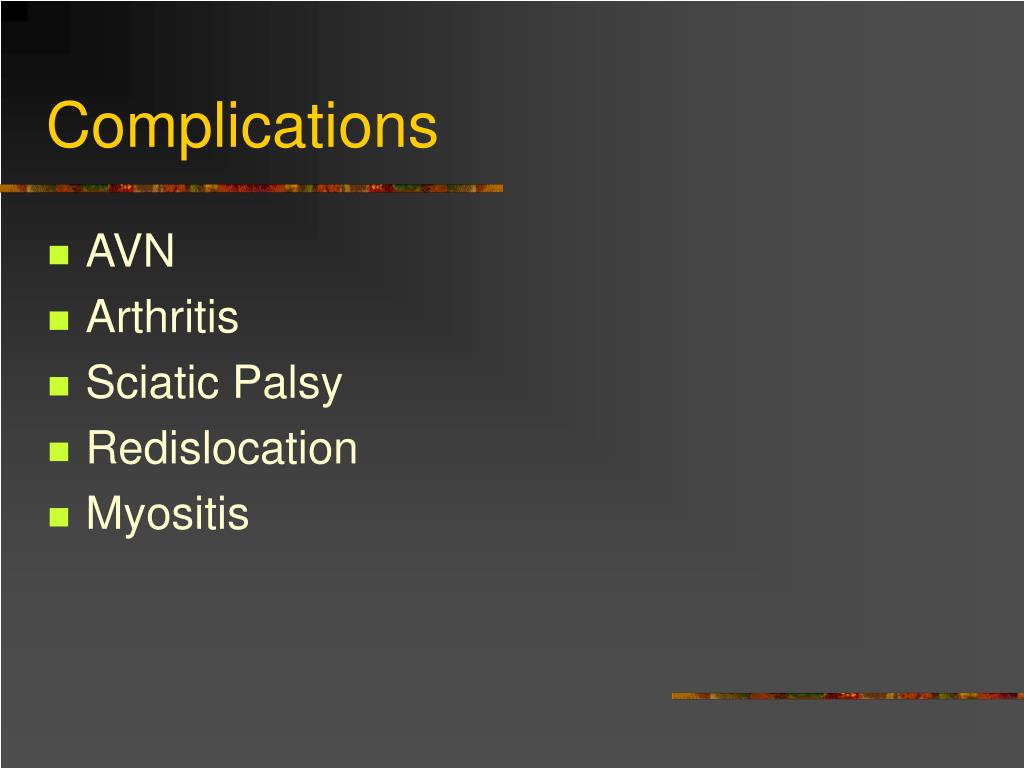 Complications

- AVN
- Arthritis
- Sciatic Palsy
- Redislocation
- Myositis